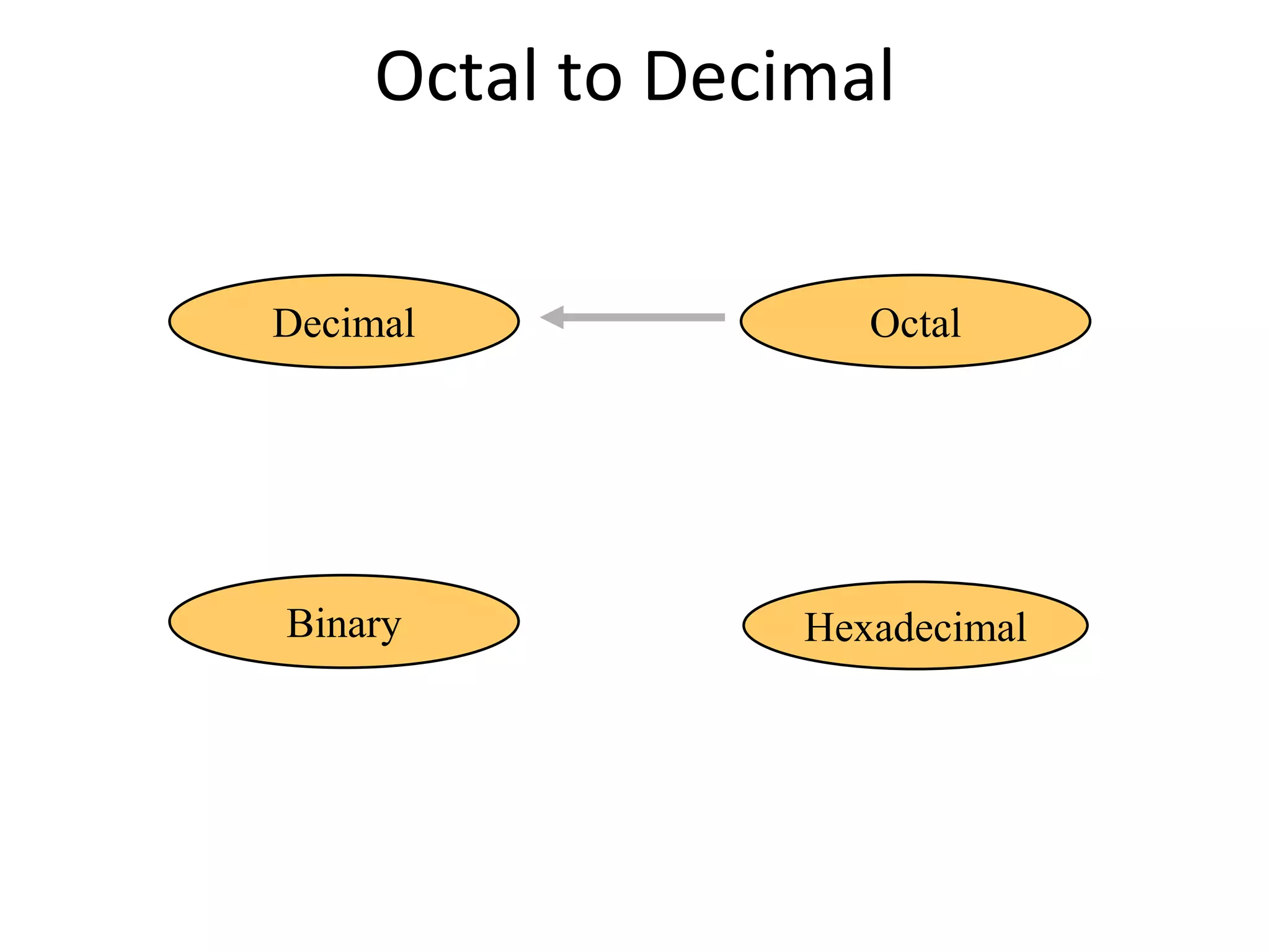 Octal to Decimal

Decimal

Octal

Binary

Hexadecimal